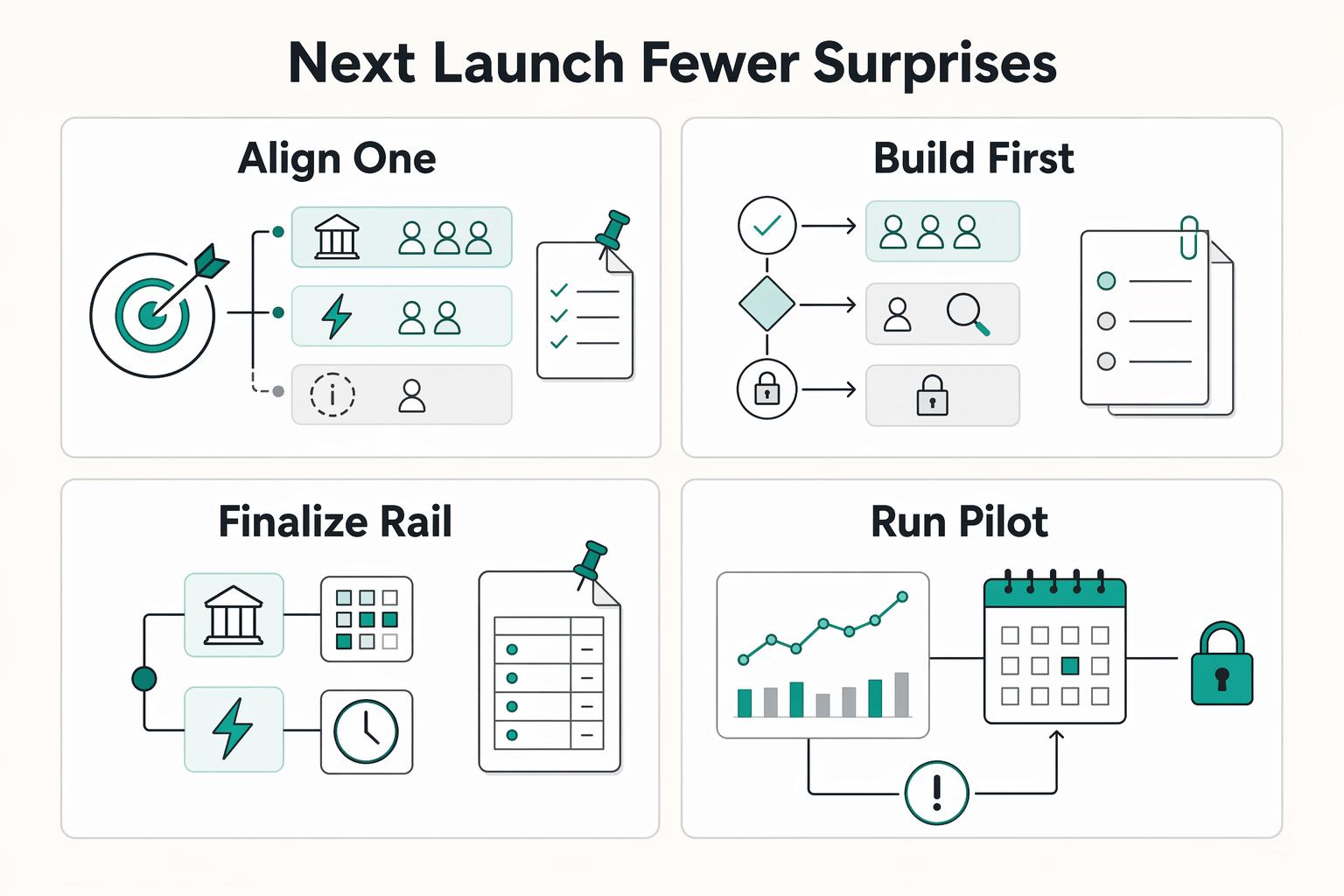 Next Launch Fewer Surprises

Align One

Build First

Finalize Rail

Run Pilot